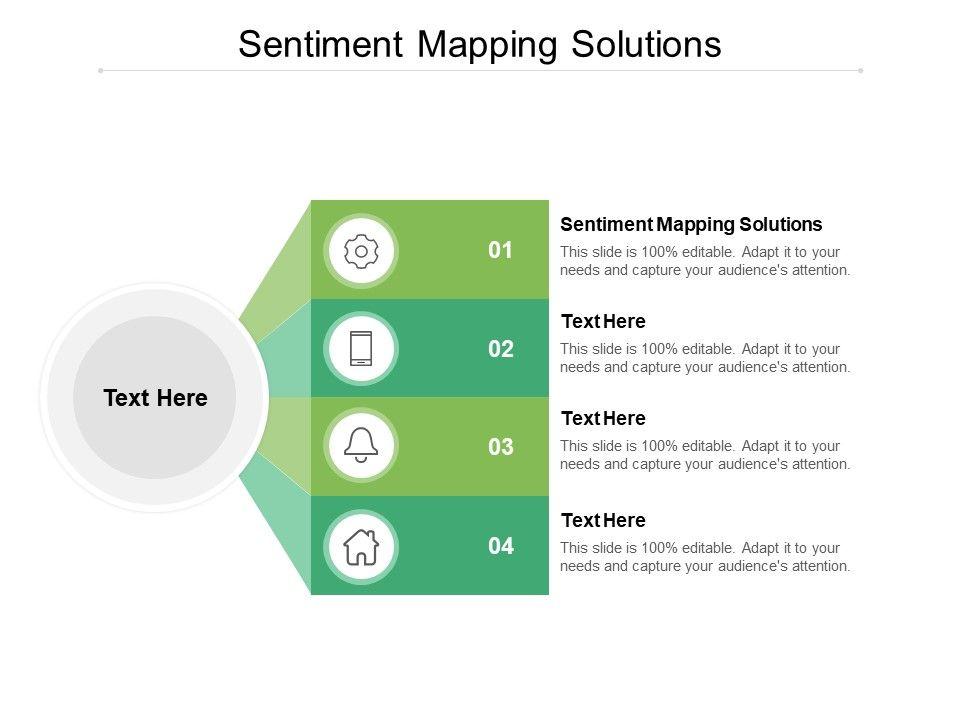 Sentiment Mapping Solutions

Text Here

01

Sentiment Mapping Solutions

This slide is 100% editable. Adapt it to your needs and capture your audience's attention.

02

Text Here

This slide is 100% editable. Adapt it to your needs and capture your audience's attention.

03

Text Here

This slide is 100% editable. Adapt it to your needs and capture your audience's attention.

04

Text Here

This slide is 100% editable. Adapt it to your needs and capture your audience's attention.